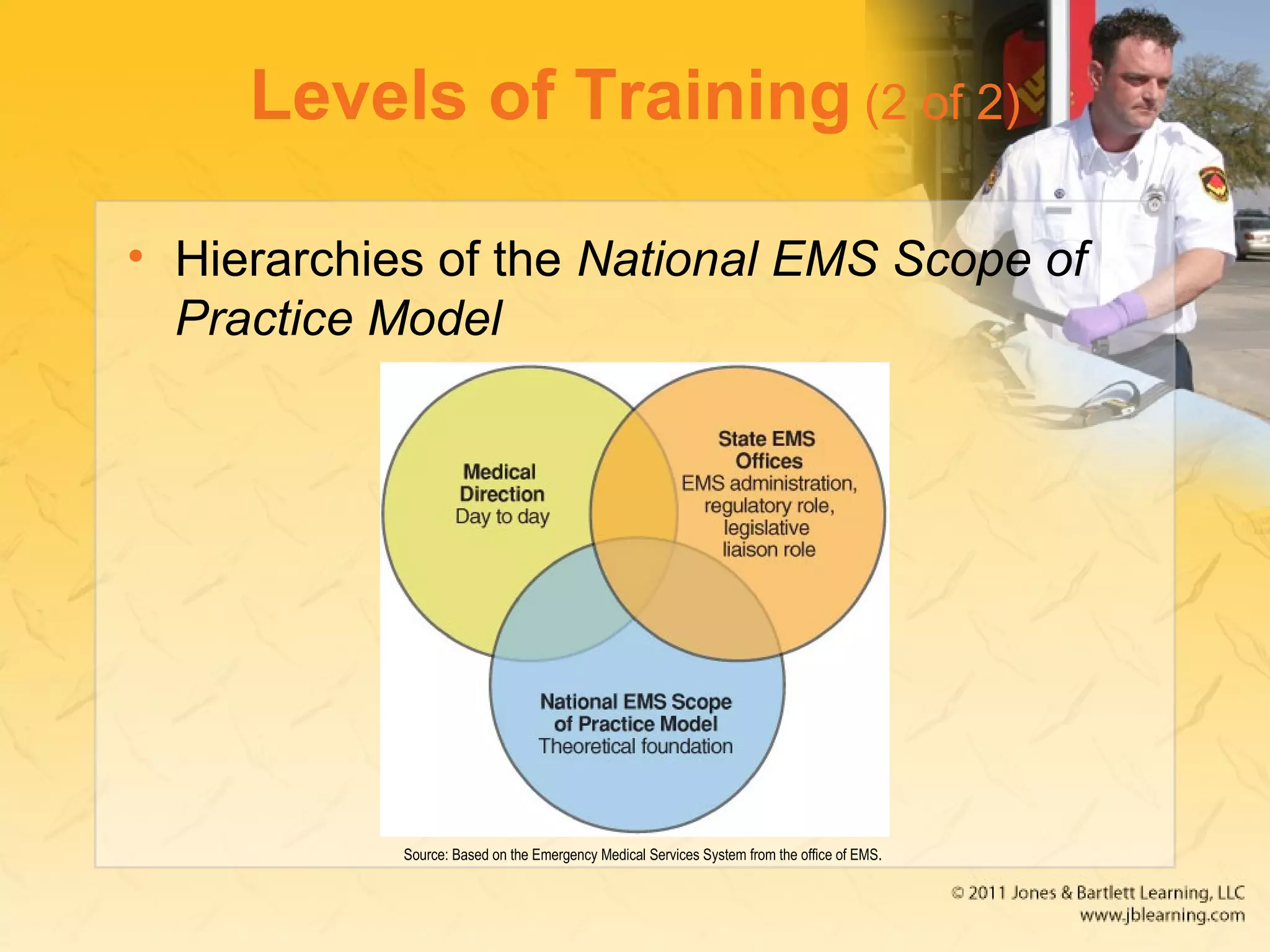 Levels of Training (2 of 2)

• Hierarchies of the National EMS Scope of Practice Model

Medical Direction
Day to day

State EMS Offices
EMS administration, regulatory role, legislative liaison role

National EMS Scope of Practice Model
Theoretical foundation

Source: Based on the Emergency Medical Services System from the office of EMS.

© 2011 Jones & Bartlett Learning, LLC
www.jblearning.com